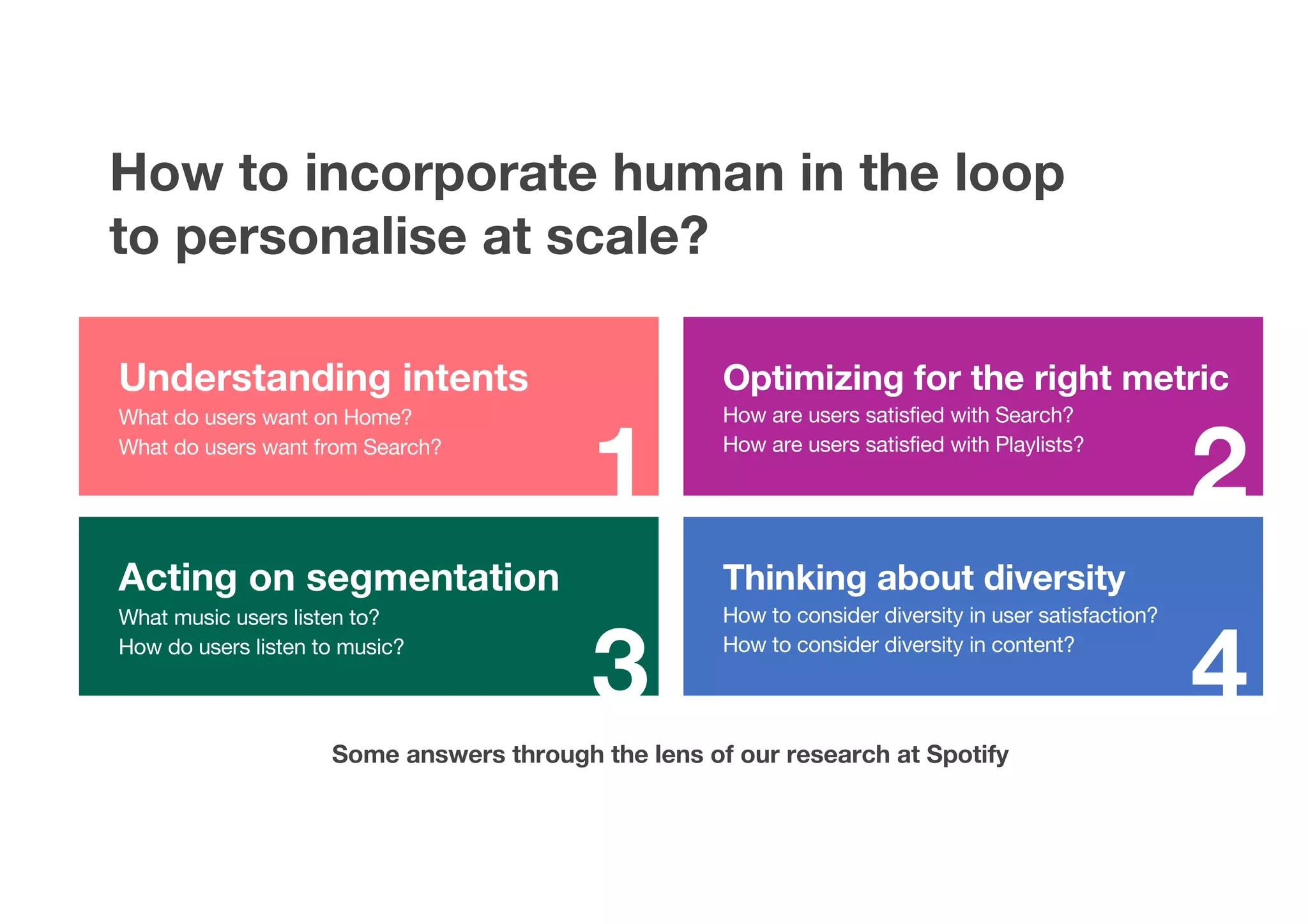 How to incorporate human in the loop to personalise at scale?

Understanding intents
What do users want on Home?
What do users want from Search?
1

Optimizing for the right metric
How are users satisfied with Search?
How are users satisfied with Playlists?
2

Acting on segmentation
What music users listen to?
How do users listen to music?
3

Thinking about diversity
How to consider diversity in user satisfaction?
How to consider diversity in content?
4

Some answers through the lens of our research at Spotify